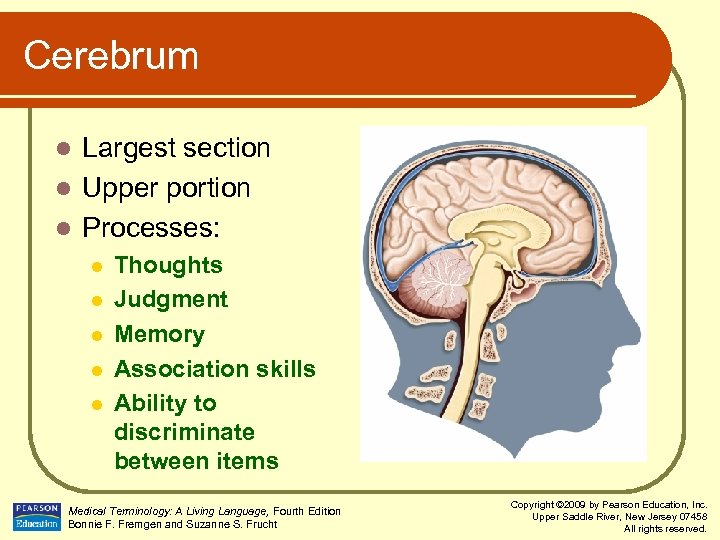 Cerebrum

- Largest section
- Upper portion
- Processes:
  - Thoughts
  - Judgment
  - Memory
  - Association skills
  - Ability to discriminate between items

PEARSON Education

Medical Terminology: A Living Language, Fourth Edition
Bonnie F. Fremgen and Suzanne S. Frucht

Copyright ©2009 by Pearson Education, Inc.
Upper Saddle River, New Jersey 07458
All rights reserved.